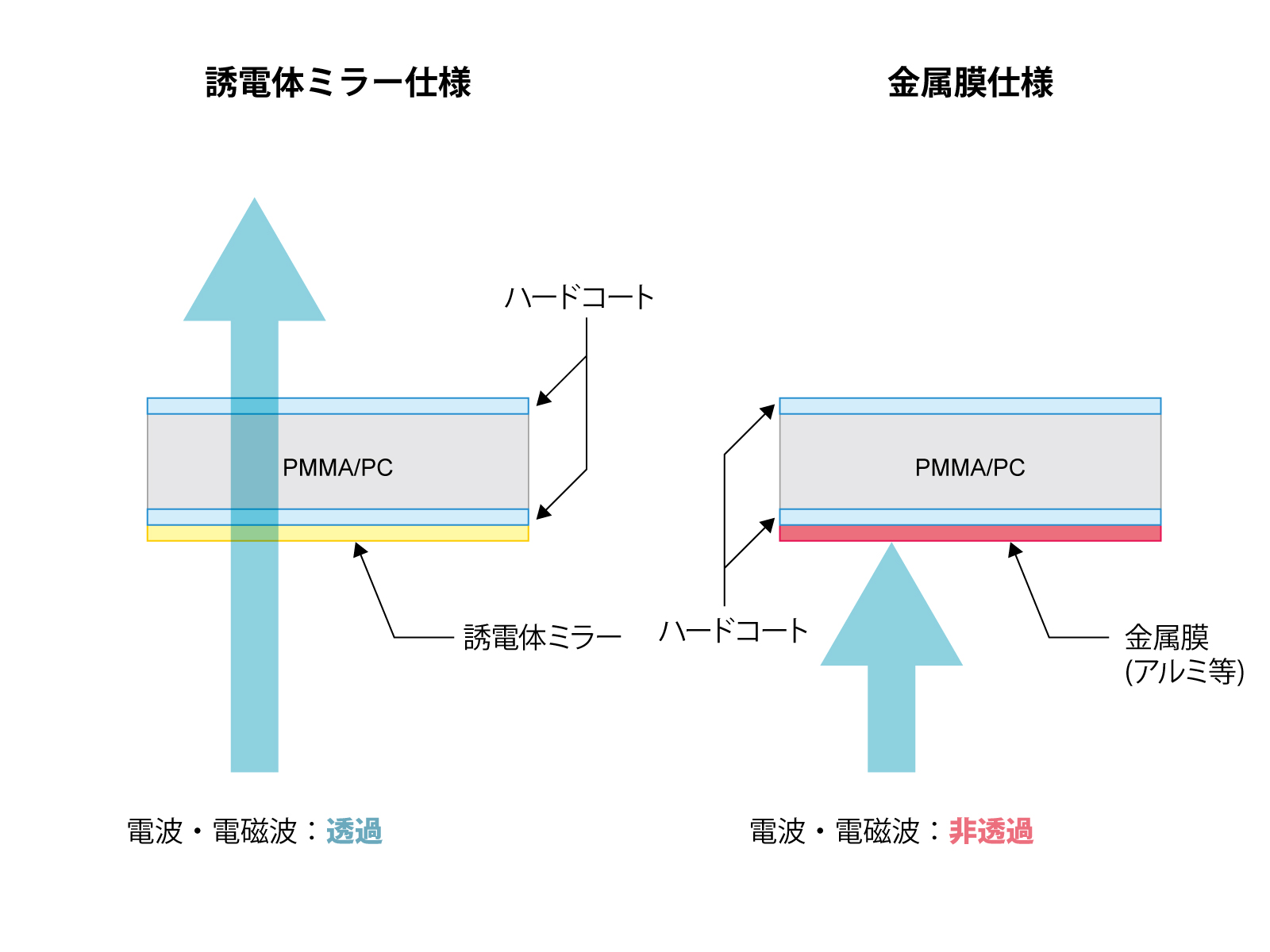 誘電体ミラー仕様

ハードコート

PMMA/PC

誘電体ミラー

電波・電磁波：透過

金属膜仕様

PMMA/PC

ハードコート

金属膜
(アルミ等)

電波・電磁波：非透過